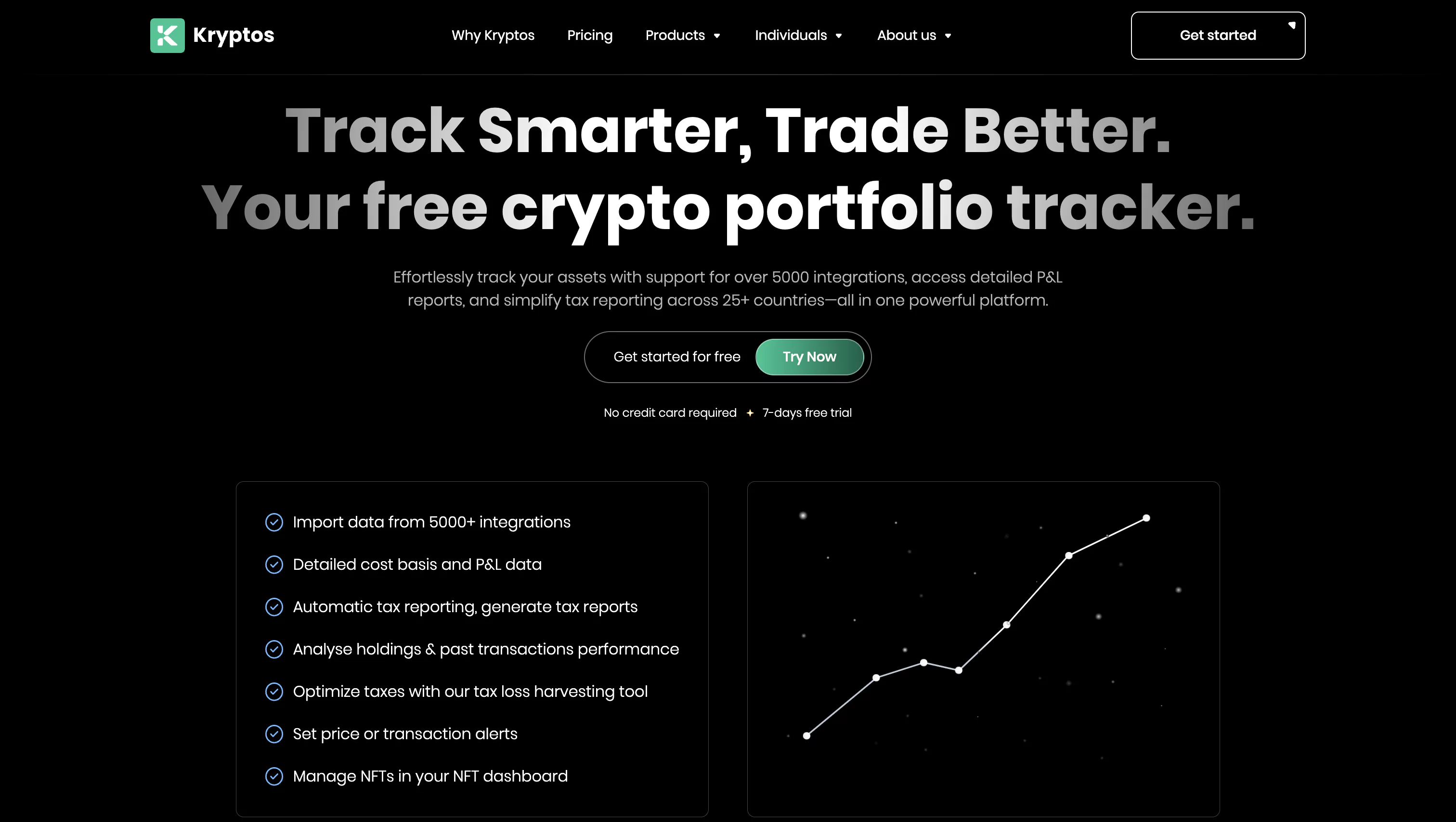 Kryptos

Why Kryptos Pricing Products Individuals About us

Get started

Track Smarter, Trade Better.
Your free crypto portfolio tracker.

Effortlessly track your assets with support for over 5000 integrations, access detailed P&L reports, and simplify tax reporting across 25+ countries—all in one powerful platform.

Get started for free Try Now

No credit card required ✦ 7-days free trial

Import data from 5000+ integrations

Detailed cost basis and P&L data

Automatic tax reporting, generate tax reports

Analyse holdings & past transactions performance

Optimize taxes with our tax loss harvesting tool

Set price or transaction alerts

Manage NFTs in your NFT dashboard